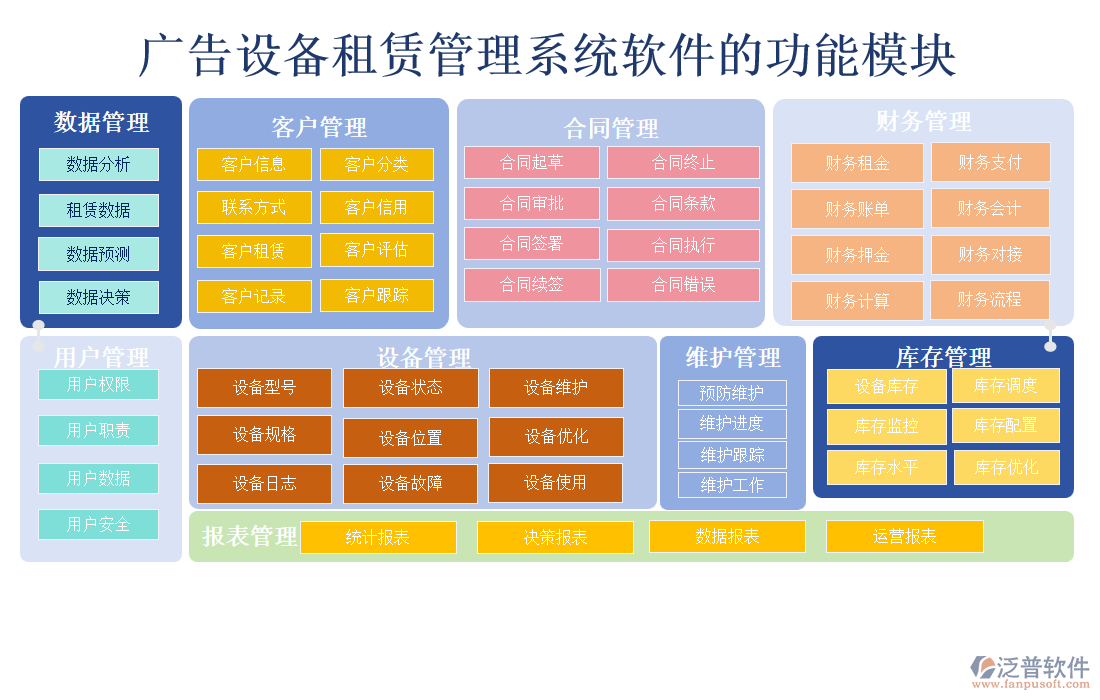 广告设备租赁管理系统软件的功能模块

数据管理
数据分析
租赁数据
数据预测
数据决策

客户管理
客户信息
客户分类
联系方式
客户信用
客户租赁
客户评估
客户记录
客户跟踪

合同管理
合同起草
合同终止
合同审批
合同条款
合同签署
合同执行
合同续签
合同错误

财务管理
财务租金
财务支付
财务账单
财务会计
财务押金
财务对接
财务计算
财务流程

用户管理
用户权限
用户职责
用户数据
用户安全

设备管理
设备型号
设备状态
设备维护
设备规格
设备位置
设备优化
设备日志
设备故障
设备使用

维护管理
预防维护
维护进度
维护跟踪
维护工作

库存管理
设备库存
库存调度
库存监控
库存配置
库存水平
库存优化

报表管理
统计报表
决策报表
数据报表
运营报表

泛普软件
www.fanpusoft.com